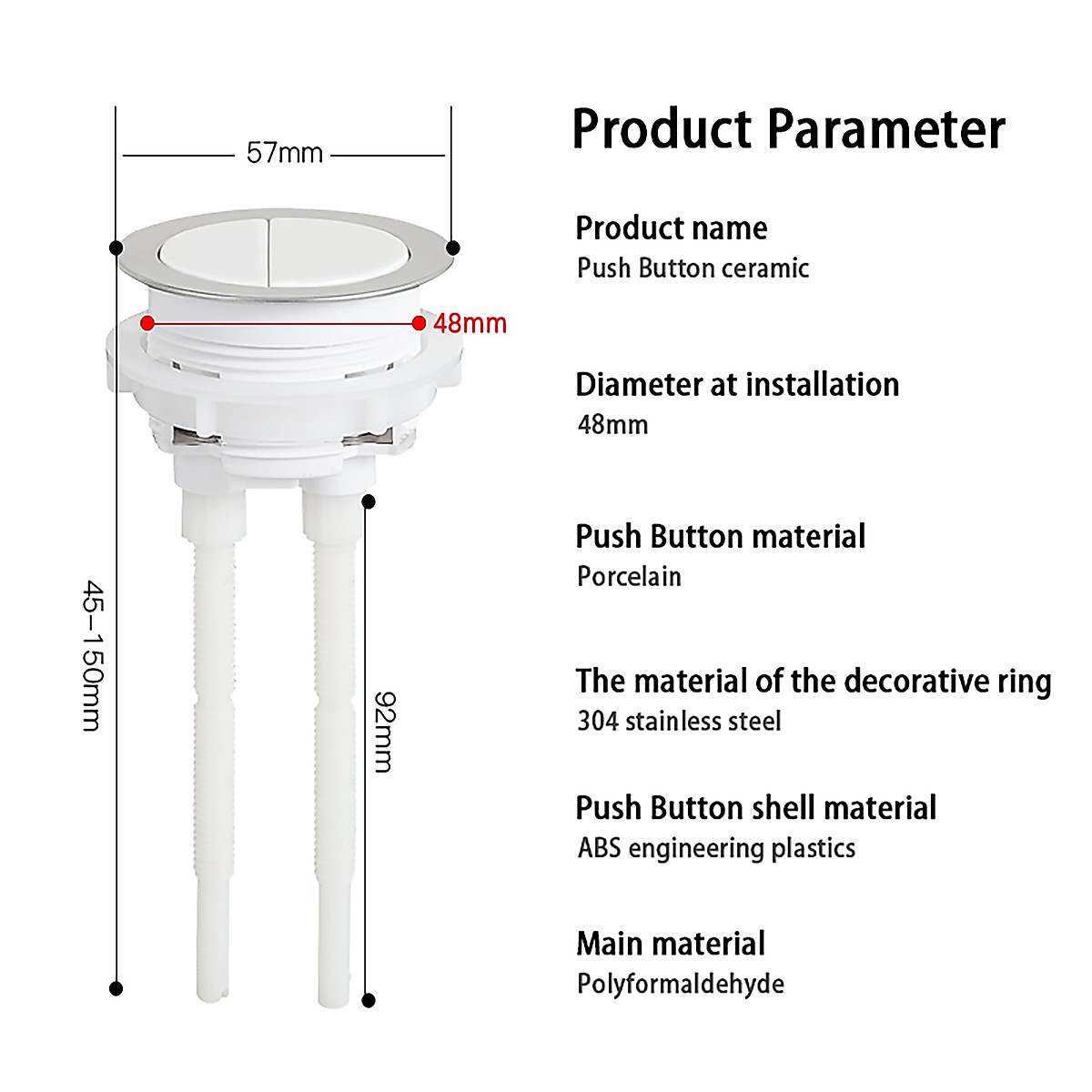 57mm

48mm

45-150mm

92mm

Product Parameter

Product name
Push Button ceramic

Diameter at installation
48mm

Push Button material
Porcelain

The material of the decorative ring
304 stainless steel

Push Button shell material
ABS engineering plastics

Main material
Polyformaldehyde